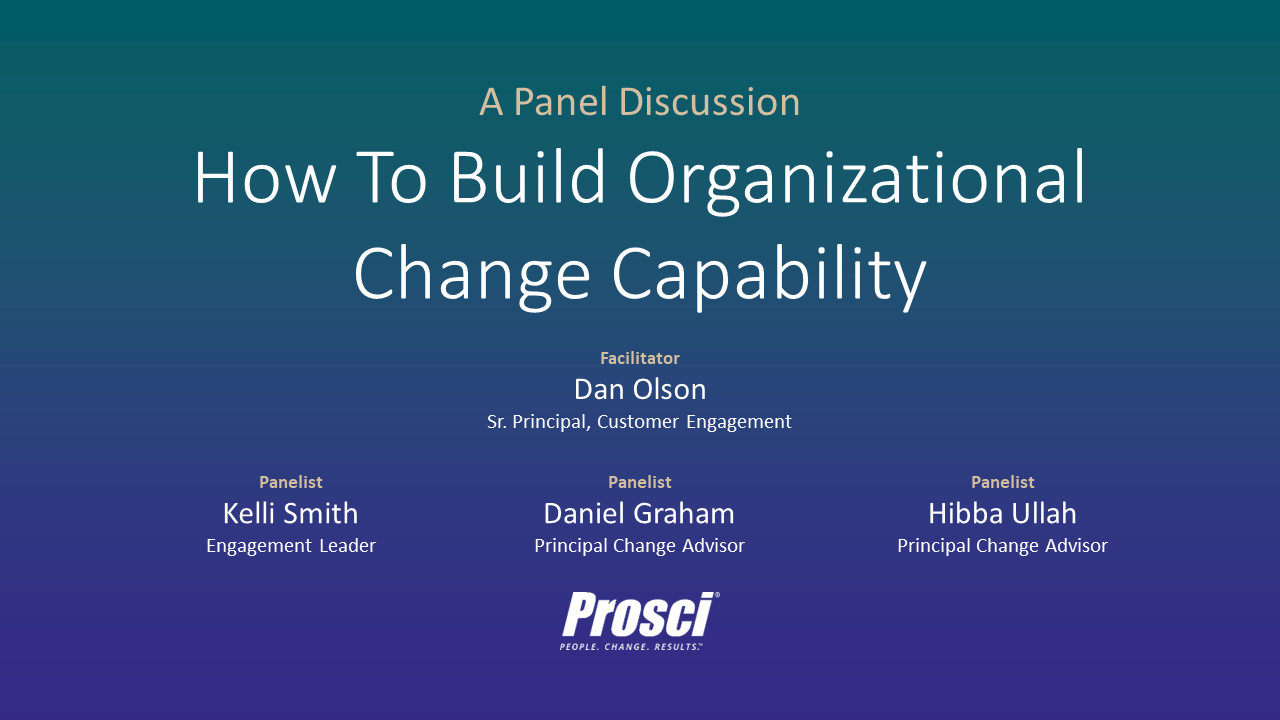 A Panel Discussion

How To Build Organizational Change Capability

Facilitator
Dan Olson
Sr. Principal, Customer Engagement

Panelist
Kelli Smith
Engagement Leader

Panelist
Daniel Graham
Principal Change Advisor

Panelist
Hibba Ullah
Principal Change Advisor

Prosci®
PEOPLE. CHANGE. RESULTS.™